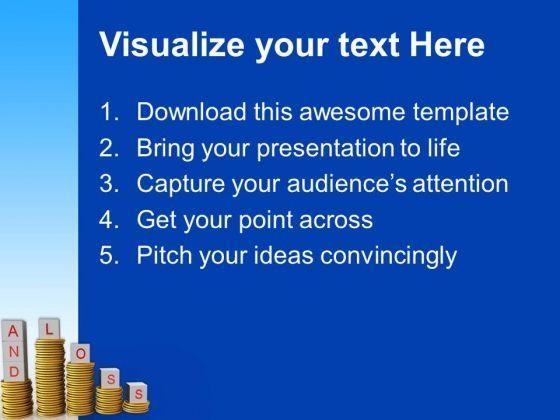 Visualize your text Here

1. Download this awesome template
2. Bring your presentation to life
3. Capture your audience's attention
4. Get your point across
5. Pitch your ideas convincingly

A
N
D

L
O
S
S